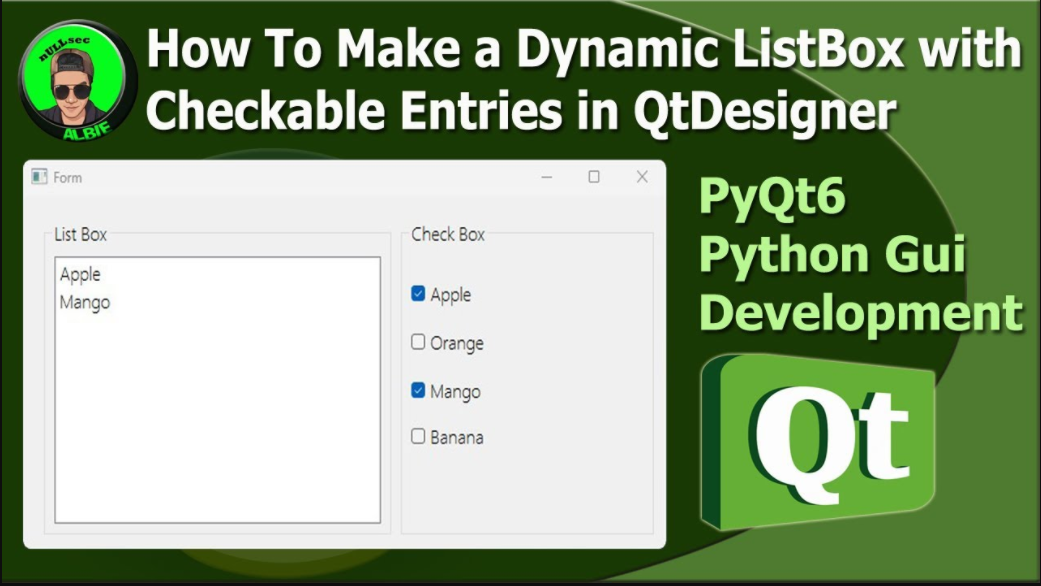 nULLsec
ALBIF

How To Make a Dynamic ListBox with Checkable Entries in QtDesigner

Form

List Box
Apple
Mango

Check Box
Apple
Orange
Mango
Banana

PyQt6
Python Gui
Development

Qt